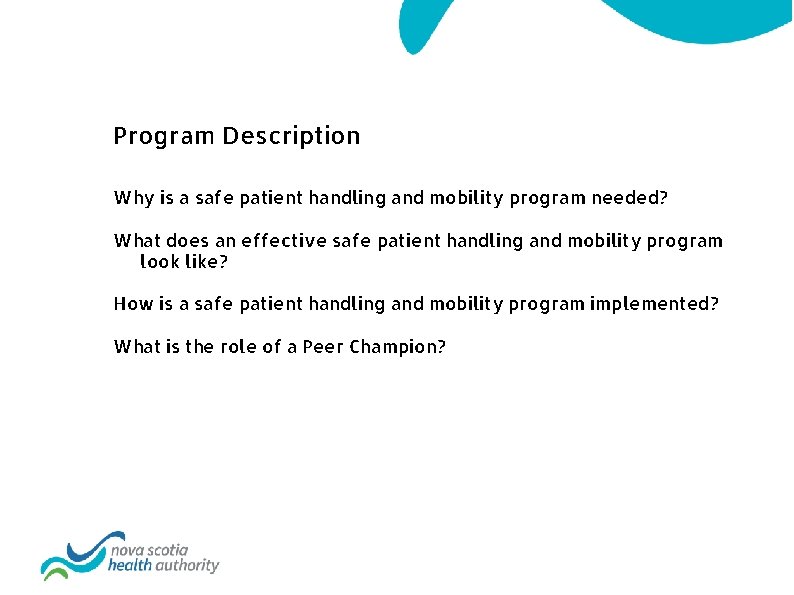 Program Description

Why is a safe patient handling and mobility program needed?

What does an effective safe patient handling and mobility program look like?

How is a safe patient handling and mobility program implemented?

What is the role of a Peer Champion?

nova scotia
health authority